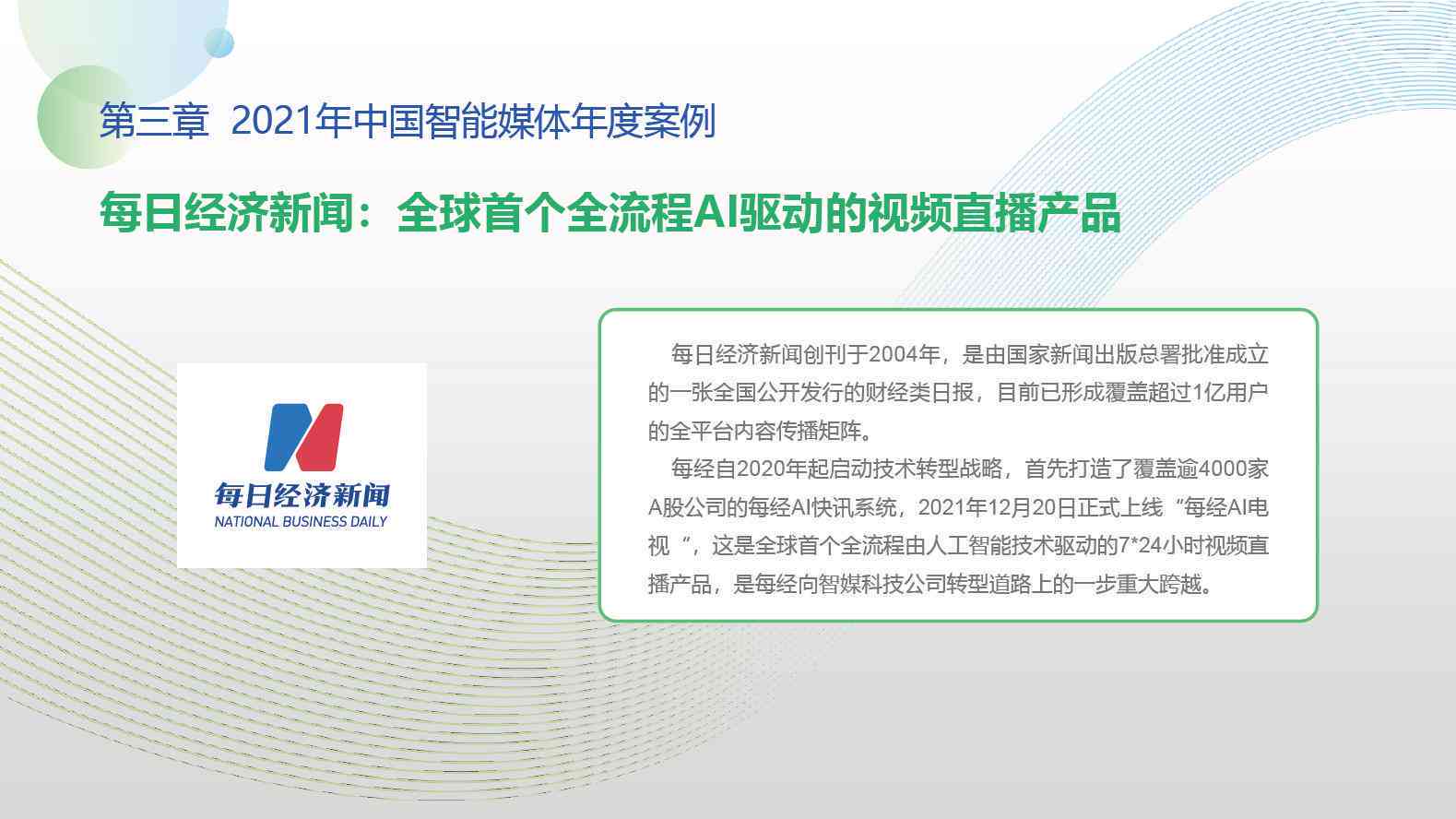 第三章 2021年中国智能媒体年度案例

每日经济新闻：全球首个全流程AI驱动的视频直播产品

每日经济新闻
NATIONAL BUSINESS DAILY

每日经济新闻创刊于2004年，是由国家新闻出版总署批准成立的一张全国公开发行的财经类日报，目前已形成覆盖超过1亿用户的全平台内容传播矩阵。

每经自2020年起启动技术转型战略，首先打造了覆盖逾4000家A股公司的每经AI快讯系统，2021年12月20日正式上线“每经AI电视 ”，这是全球首个全流程由人工智能技术驱动的7*24小时视频直播产品，是每经向智媒科技公司转型道路上的一步重大跨越。